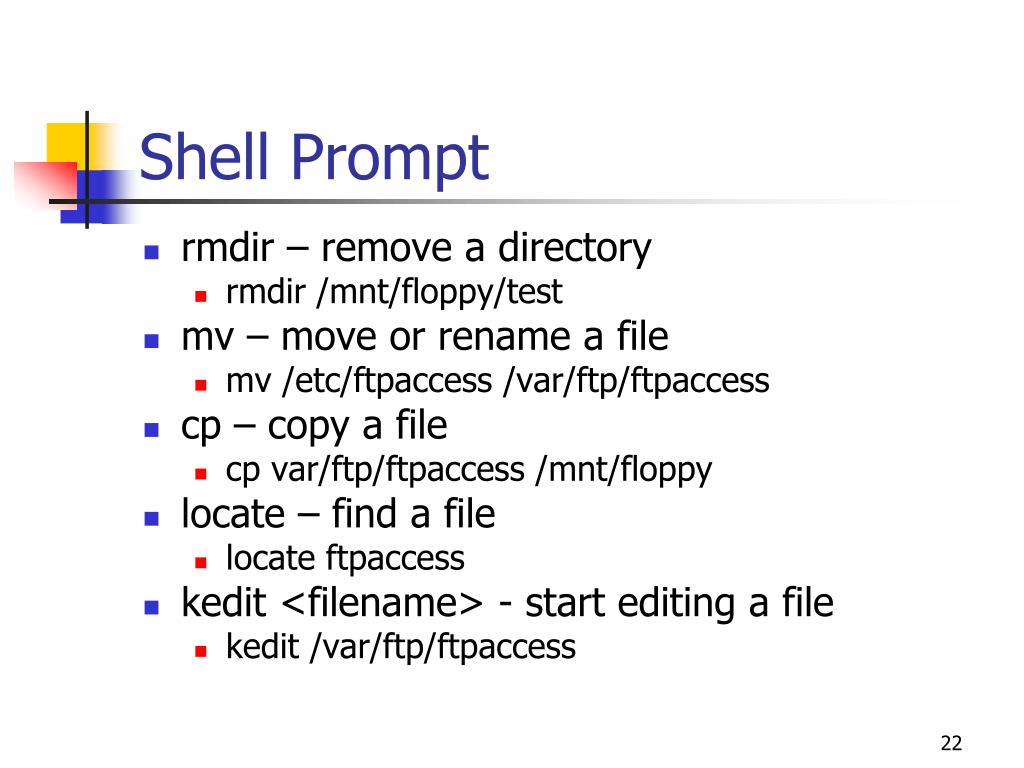 Shell Prompt

- rmdir – remove a directory
  - rmdir /mnt/floppy/test
- mv – move or rename a file
  - mv /etc/ftpaccess /var/ftp/ftpaccess
- cp – copy a file
  - cp var/ftp/ftpaccess /mnt/floppy
- locate – find a file
  - locate ftpaccess
- kedit <filename> - start editing a file
  - kedit /var/ftp/ftpaccess

22